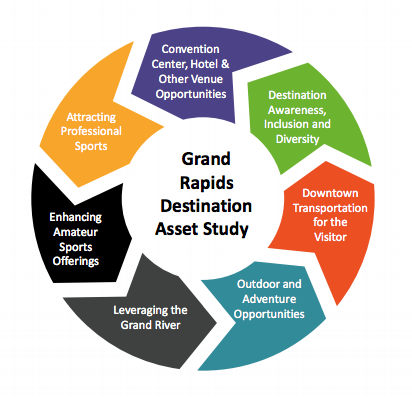 Grand Rapids Destination Asset Study

Convention Center, Hotel & Other Venue Opportunities

Destination Awareness, Inclusion and Diversity

Downtown Transportation for the Visitor

Outdoor and Adventure Opportunities

Leveraging the Grand River

Enhancing Amateur Sports Offerings

Attracting Professional Sports